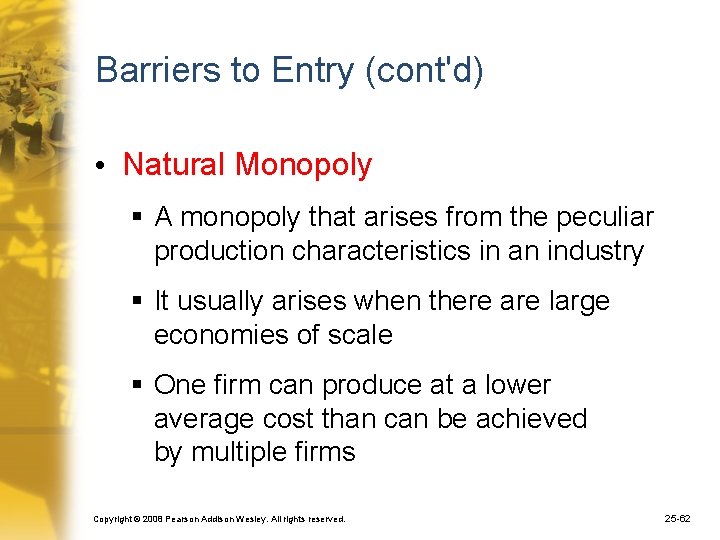 Barriers to Entry (cont'd)

• Natural Monopoly

▪ A monopoly that arises from the peculiar production characteristics in an industry

▪ It usually arises when there are large economies of scale

▪ One firm can produce at a lower average cost than can be achieved by multiple firms

Copyright © 2008 Pearson Addison Wesley. All rights reserved.

25-62